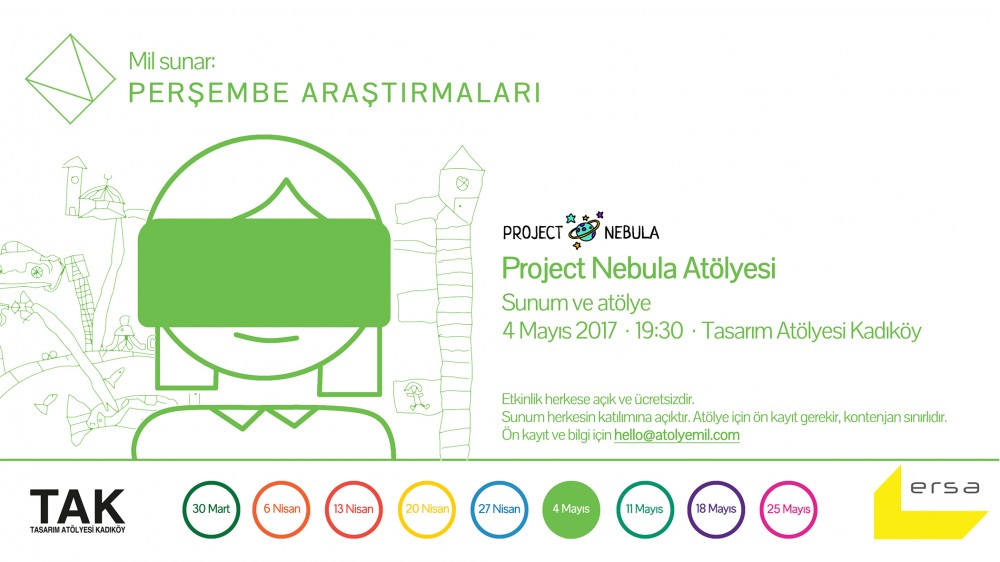 Mil sunar:
PERŞEMBE ARAŞTIRMALARI

PROJECT NEBULA

Project Nebula Atölyesi

Sunum ve atölye
4 Mayıs 2017 · 19:30 · Tasarım Atölyesi Kadıköy

Etkinlik herkese açık ve ücretsizdir.
Sunum herkesin katılımına açıktır. Atölye için ön kayıt gerekir, kontenjan sınırlıdır.
Ön kayıt ve bilgi için hello@atolyemil.com

TAK
TASARIM ATÖLYESİ KADIKÖY

30 Mart
6 Nisan
13 Nisan
20 Nisan
27 Nisan
4 Mayıs
11 Mayıs
18 Mayıs
25 Mayıs

ersa